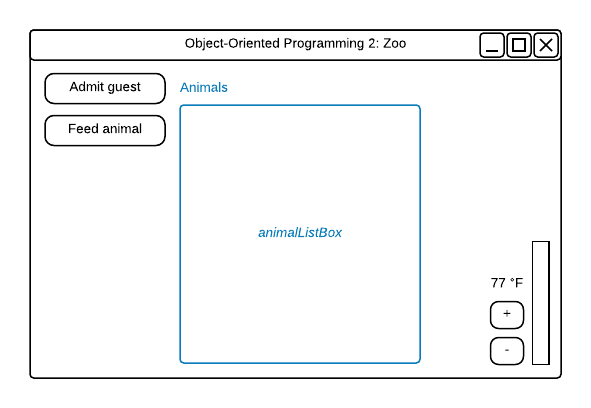 Object-Oriented Programming 2: Zoo

Admit guest

Feed animal

Animals

animalListBox

77 °F

+

-